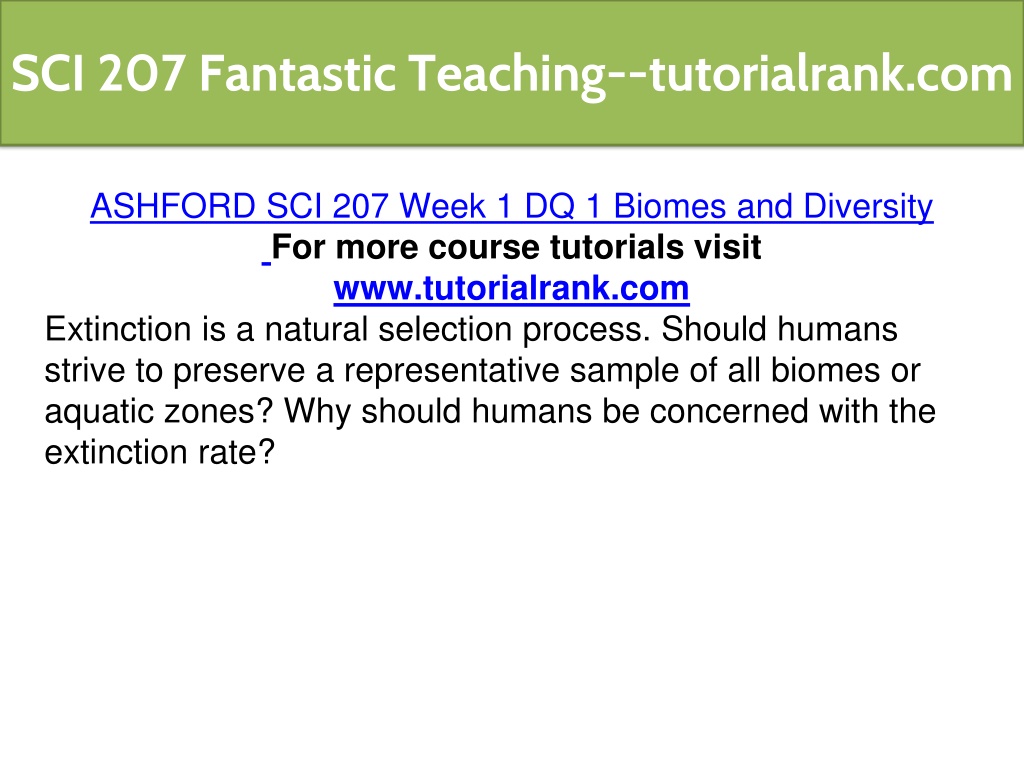 SCI 207 Fantastic Teaching--tutorialrank.com

ASHFORD SCI 207 Week 1 DQ 1 Biomes and Diversity
For more course tutorials visit
www.tutorialrank.com
Extinction is a natural selection process. Should humans strive to preserve a representative sample of all biomes or aquatic zones? Why should humans be concerned with the extinction rate?